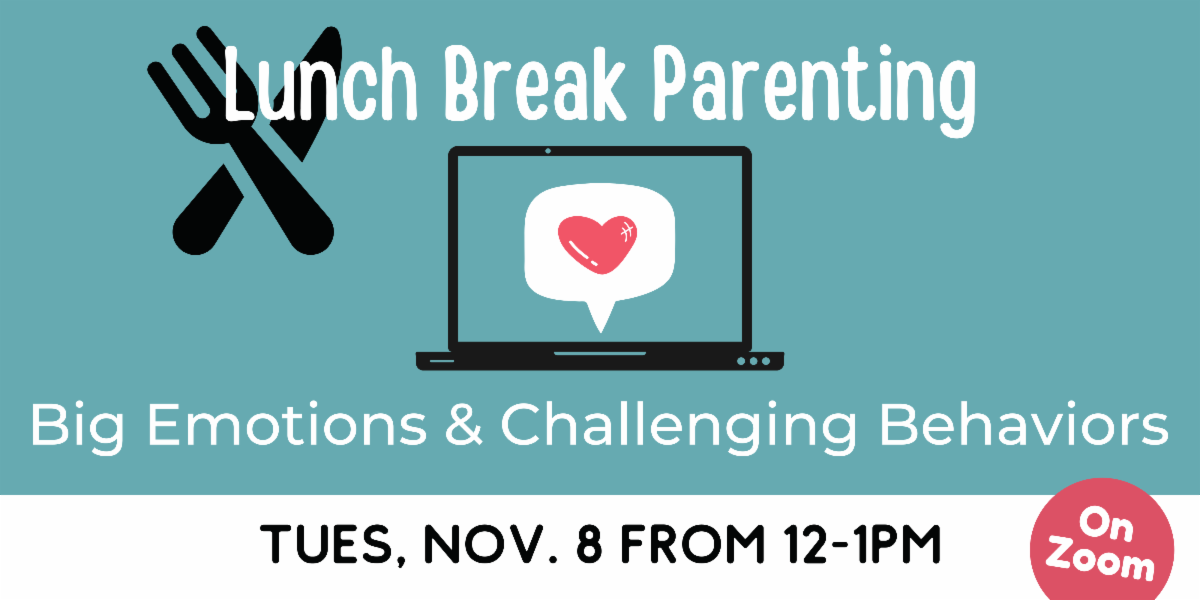 Lunch Break Parenting

Big Emotions & Challenging Behaviors

TUES, NOV. 8 FROM 12-1PM

On Zoom